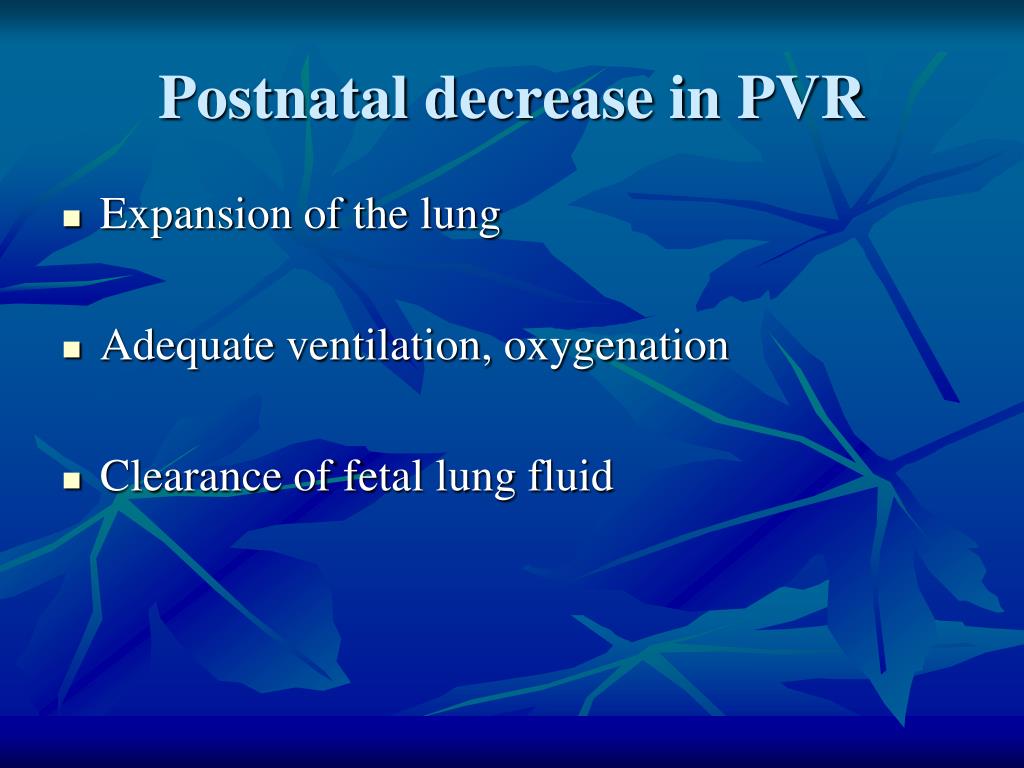 Postnatal decrease in PVR

- Expansion of the lung
- Adequate ventilation, oxygenation
- Clearance of fetal lung fluid